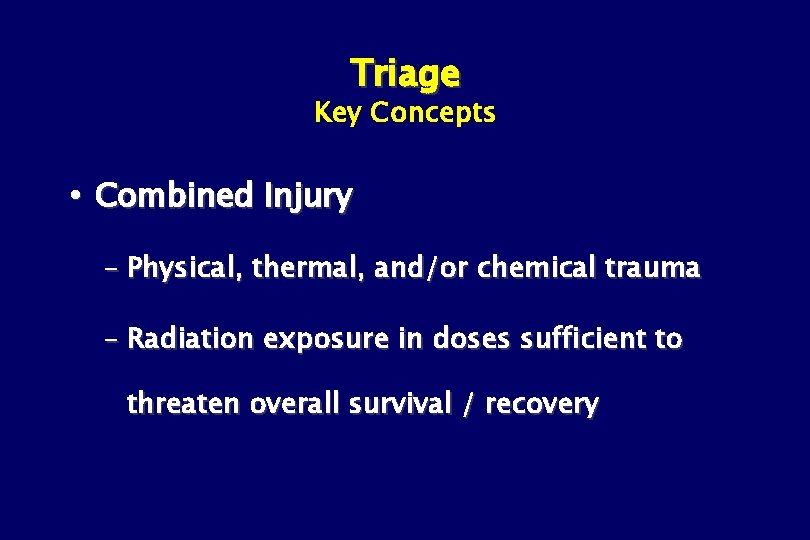 Triage
Key Concepts

• Combined Injury

– Physical, thermal, and/or chemical trauma

– Radiation exposure in doses sufficient to threaten overall survival / recovery